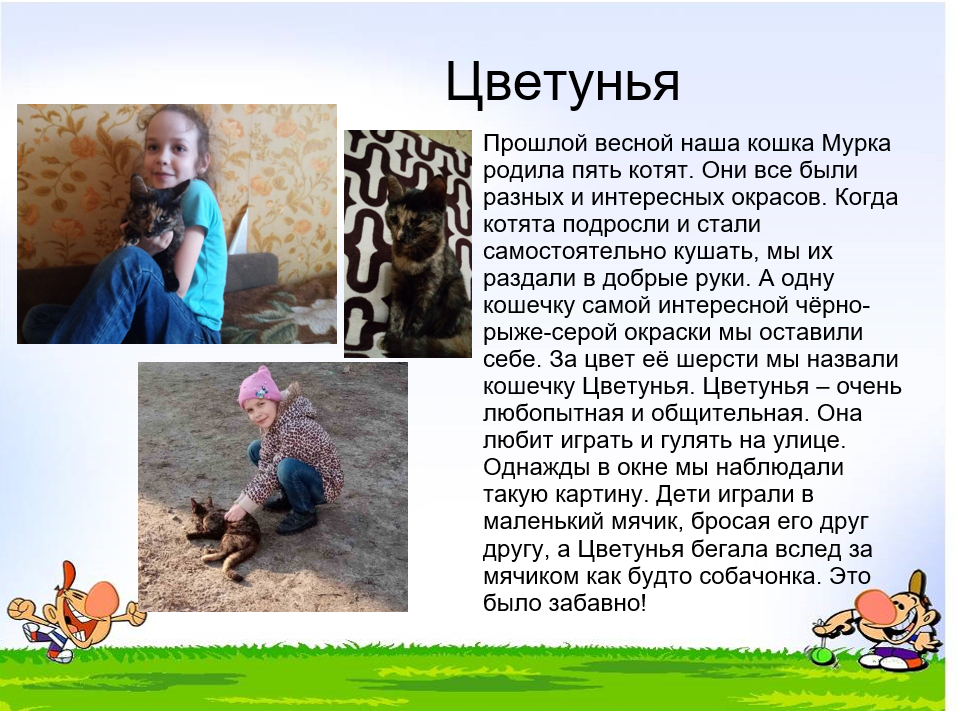 Цветунья

Прошлой весной наша кошка Мурка родила пять котят. Они все были разных и интересных окрасов. Когда котята подросли и стали самостоятельно кушать, мы их раздали в добрые руки. А одну кошечку самой интересной чёрно-рыже-серой окраски мы оставили себе. За цвет её шерсти мы назвали кошечку Цветунья. Цветунья – очень любопытная и общительная. Она любит играть и гулять на улице. Однажды в окне мы наблюдали такую картину. Дети играли в маленький мячик, бросая его друг другу, а Цветунья бегала вслед за мячиком как будто собачонка. Это было забавно!